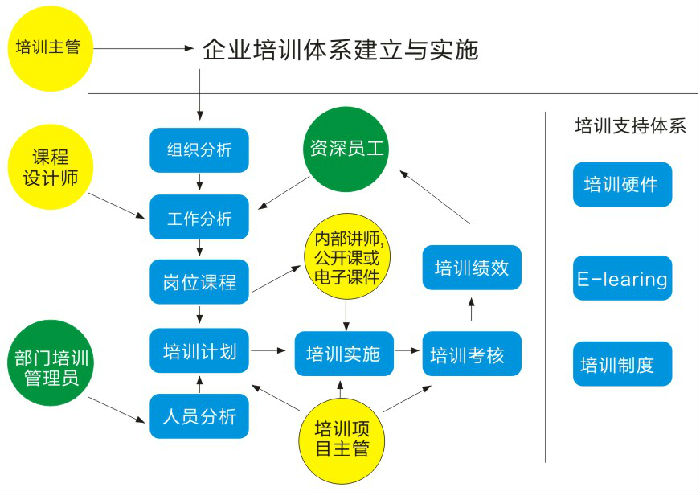 培训主管

企业培训体系建立与实施

课程设计师

组织分析

资深员工

工作分析

内部讲师,公开课或电子课件

岗位课程

培训绩效

部门培训管理员

培训计划

培训实施

培训考核

人员分析

培训项目主管

培训支持体系

培训硬件

E-learing

培训制度